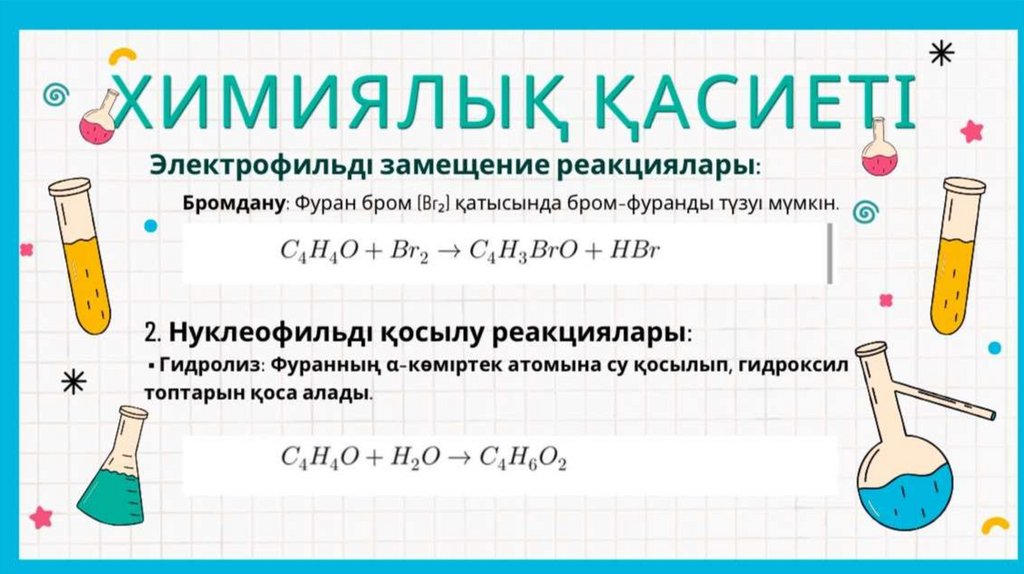 ХИМИЯЛЫҚ ҚАСИЕТІ

Электрофильді замещение реакциялары:

Бромдану: Фуран бром ($Br_2$) қатысында бром-фуранды түзуі мүмкін.

$C_4H_4O + Br_2 \rightarrow C_4H_3BrO + HBr$

2. Нуклеофильді қосылу реакциялары:

▪ Гидролиз: Фуранның α-көміртек атомына су қосылып, гидроксил топтарын қоса алады.

$C_4H_4O + H_2O \rightarrow C_4H_6O_2$